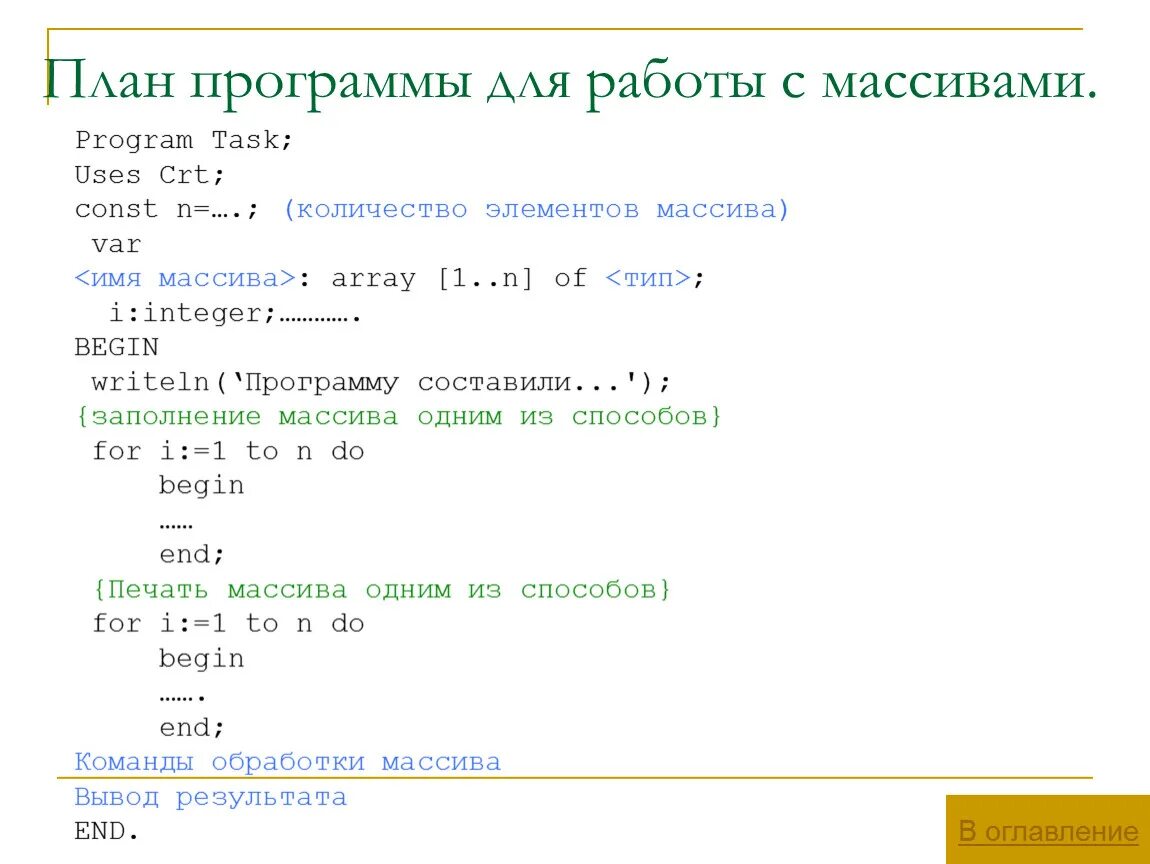 План программы для работы с массивами.

Program Task;
Uses Crt;
const n=….; (количество элементов массива)
var
<имя массива>: array [1..n] of <тип>;
i:integer;………….
BEGIN
writeln('Программу составили...');
{заполнение массива одним из способов}
for i:=1 to n do
begin
……
end;
{Печать массива одним из способов}
for i:=1 to n do
begin
…….
end;
Команды обработки массива
Вывод результата
END.

В оглавление